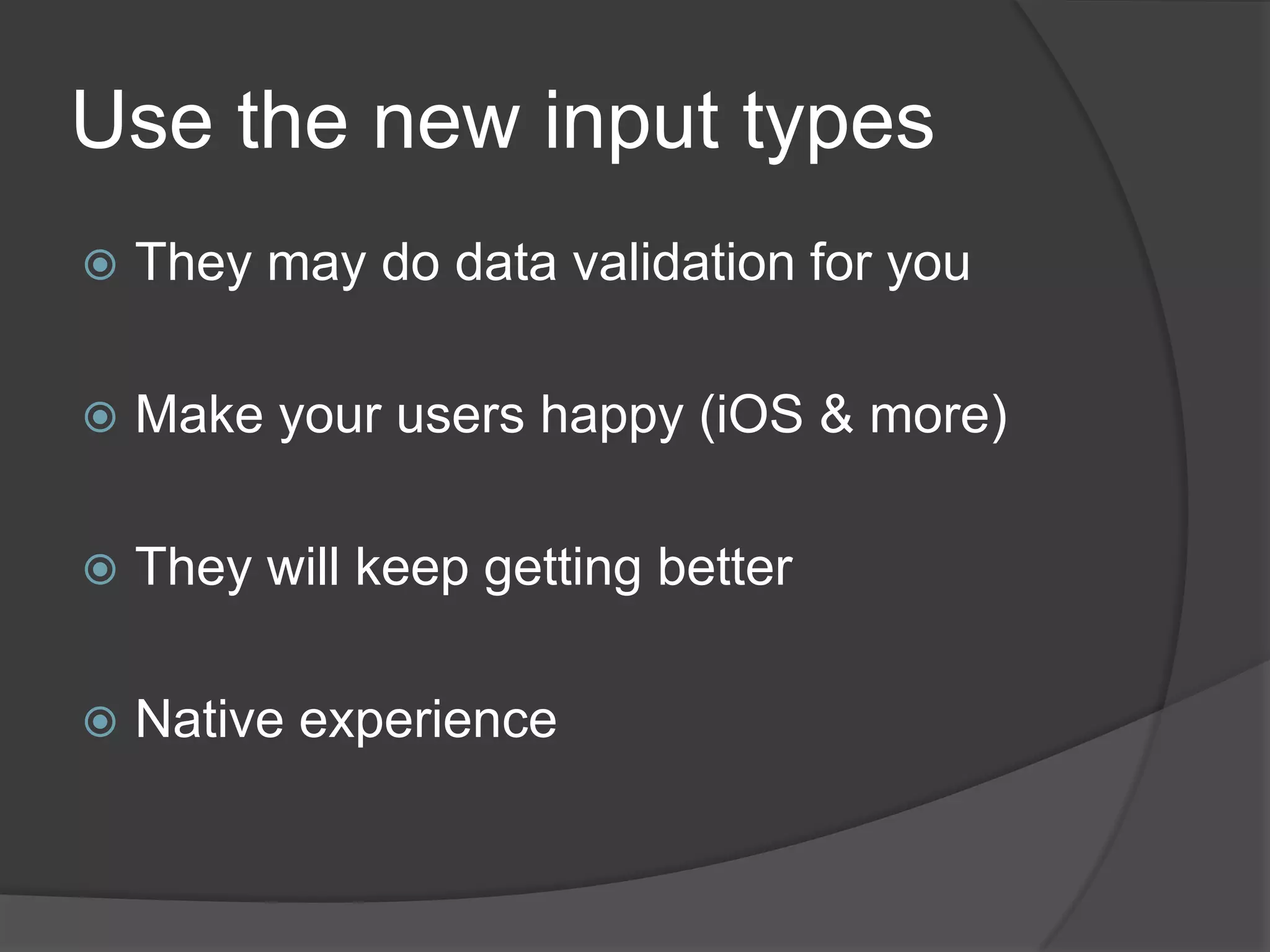 Use the new input types

They may do data validation for you

Make your users happy (iOS & more)

They will keep getting better

Native experience